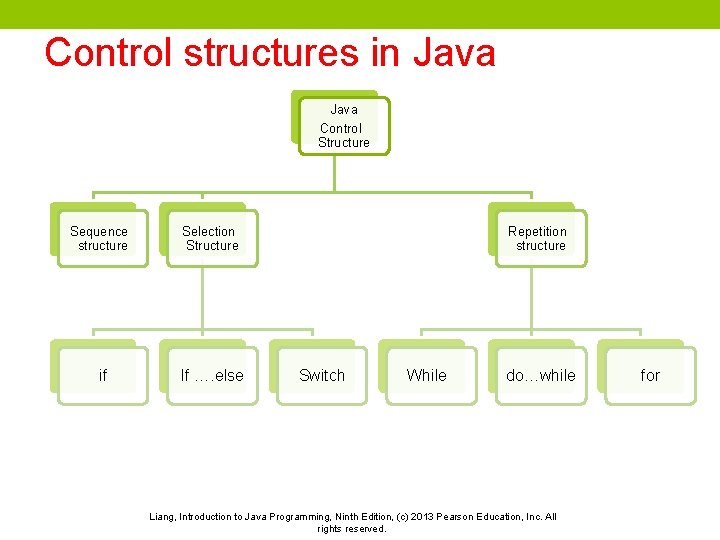 Control structures in Java

Java Control Structure

Sequence structure

Selection Structure

Repetition structure

if

If ….else

Switch

While

do…while

for

Liang, Introduction to Java Programming, Ninth Edition, (c) 2013 Pearson Education, Inc. All rights reserved.